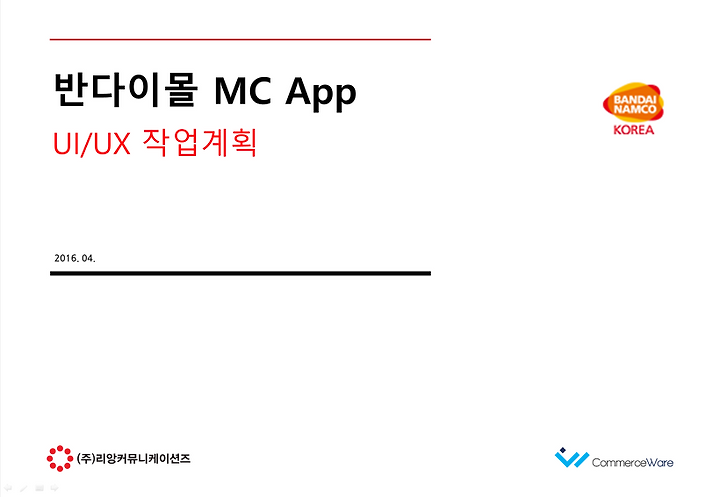 반다이몰 MC App

UI/UX 작업계획

BANDAI NAMCO KOREA

2016. 04.

(주)리앙커뮤니케이션즈

CommerceWare